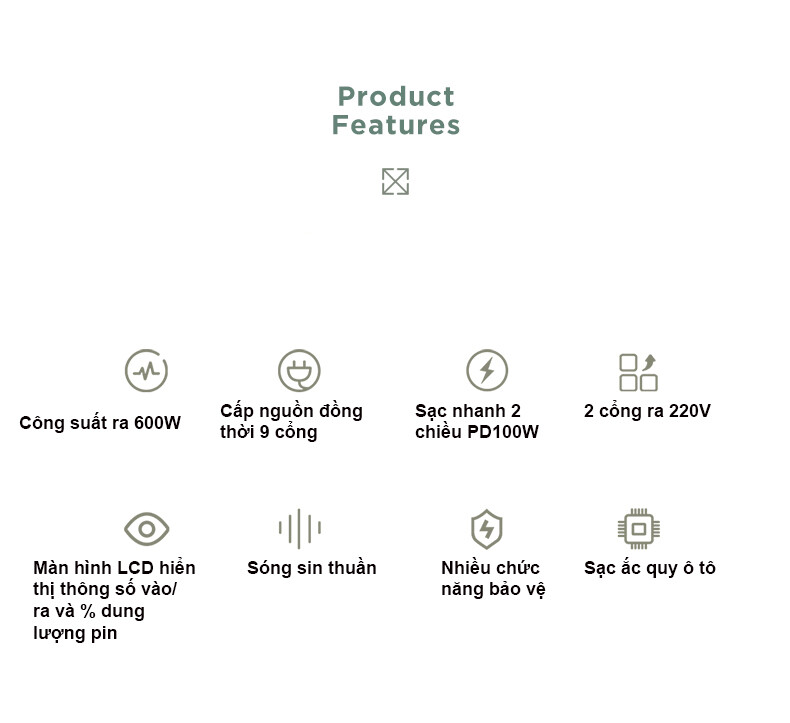 Product
Features

Công suất ra 600W

Cấp nguồn đồng thời 9 cổng

Sạc nhanh 2 chiều PD100W

2 cổng ra 220V

Màn hình LCD hiển thị thông số vào/ ra và % dung lượng pin

Sóng sin thuần

Nhiều chức năng bảo vệ

Sạc ắc quy ô tô